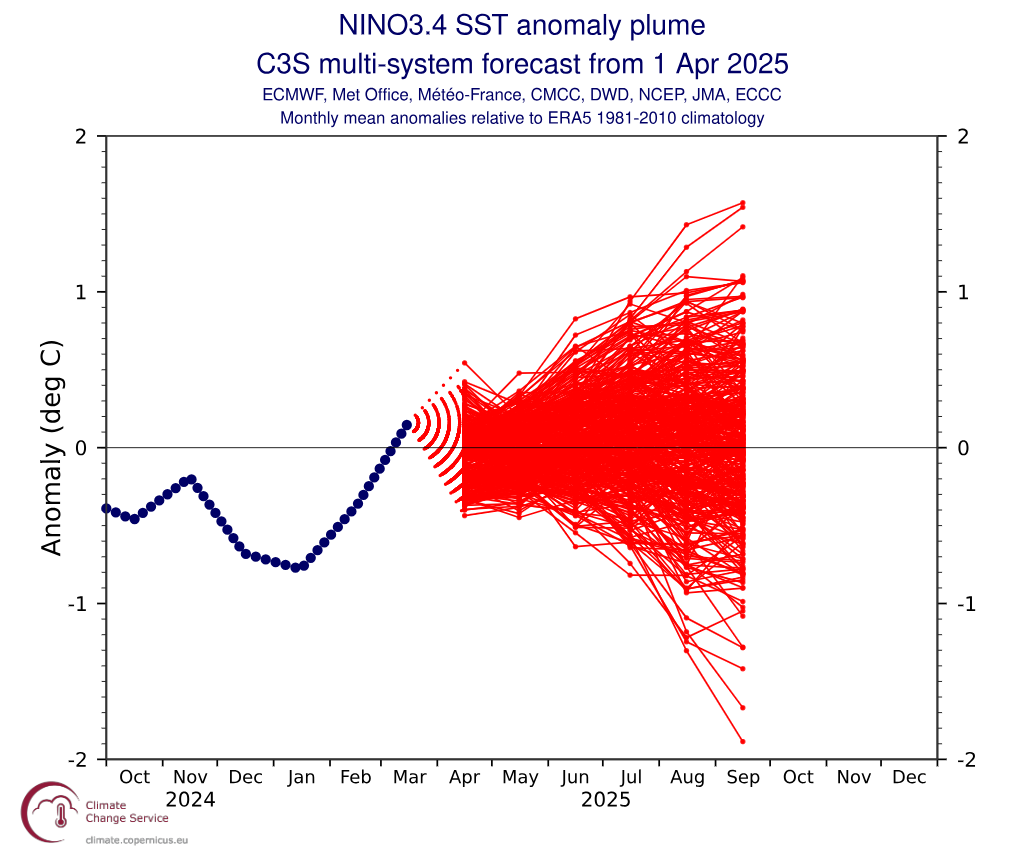 NINO3.4 SST anomaly plume
C3S multi-system forecast from 1 Apr 2025
ECMWF, Met Office, Météo-France, CMCC, DWD, NCEP, JMA, ECCC
Monthly mean anomalies relative to ERA5 1981-2010 climatology

Anomaly (deg C)

2
1
0
-1
-2

2
1
0
-1
-2

Oct Nov Dec Jan Feb Mar Apr May Jun Jul Aug Sep Oct Nov Dec
2024
2025

Climate Change Service
climate.copernicus.eu